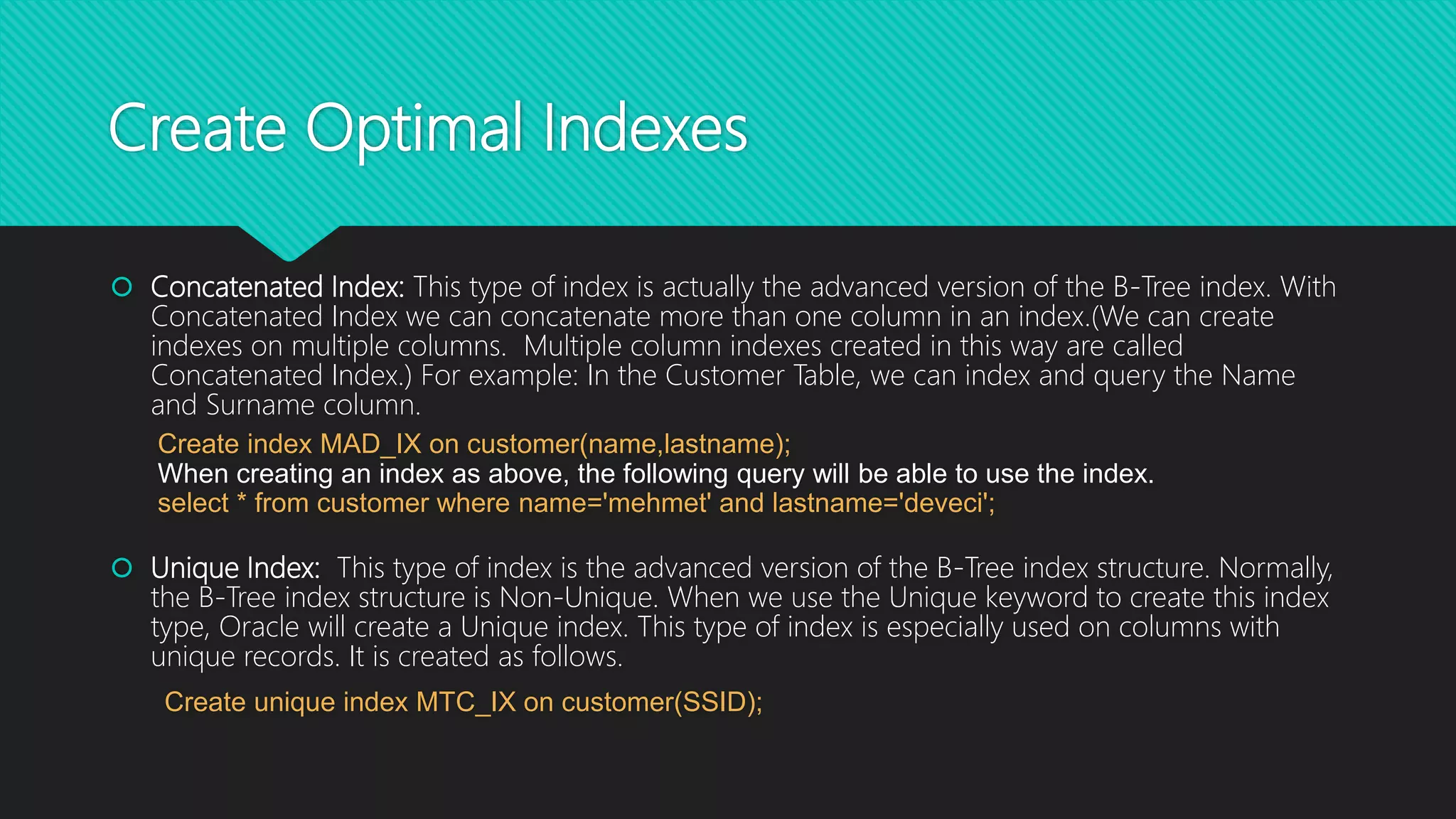 Create Optimal Indexes

Concatenated Index: This type of index is actually the advanced version of the B-Tree index. With Concatenated Index we can concatenate more than one column in an index.(We can create indexes on multiple columns. Multiple column indexes created in this way are called Concatenated Index.) For example: In the Customer Table, we can index and query the Name and Surname column.

Create index MAD_IX on customer(name,lastname);
When creating an index as above, the following query will be able to use the index.
select * from customer where name='mehmet' and lastname='deveci';

Unique Index: This type of index is the advanced version of the B-Tree index structure. Normally, the B-Tree index structure is Non-Unique. When we use the Unique keyword to create this index type, Oracle will create a Unique index. This type of index is especially used on columns with unique records. It is created as follows.

Create unique index MTC_IX on customer(SSID);